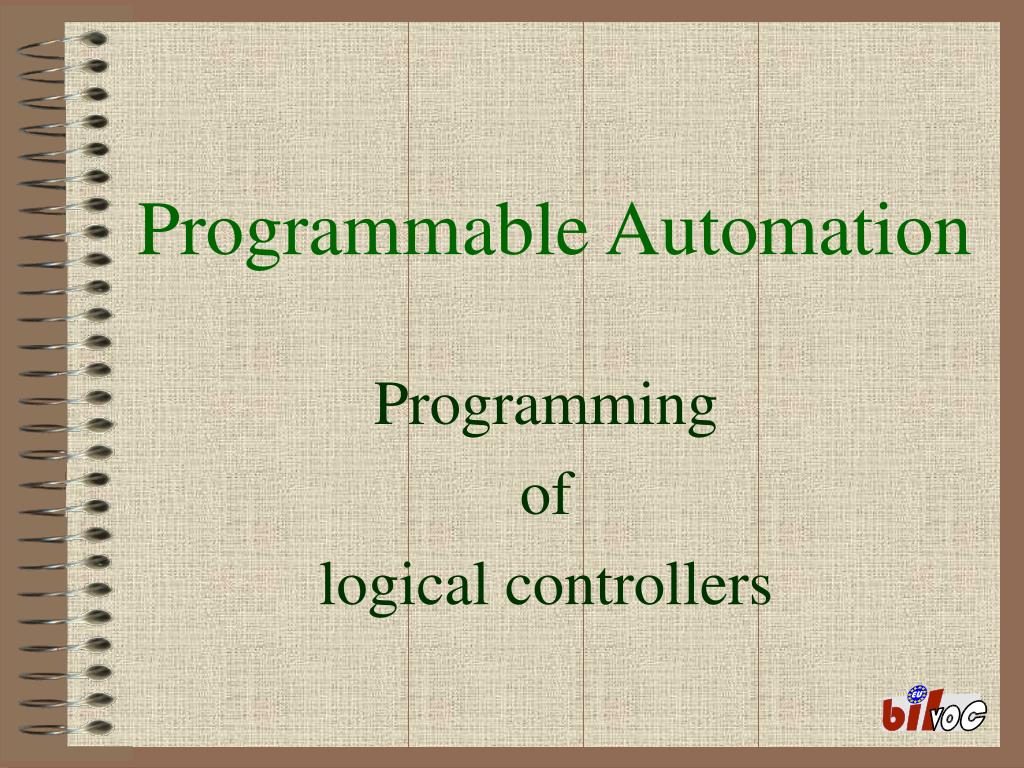 Programmable Automation

Programming
of
logical controllers

bilvoc